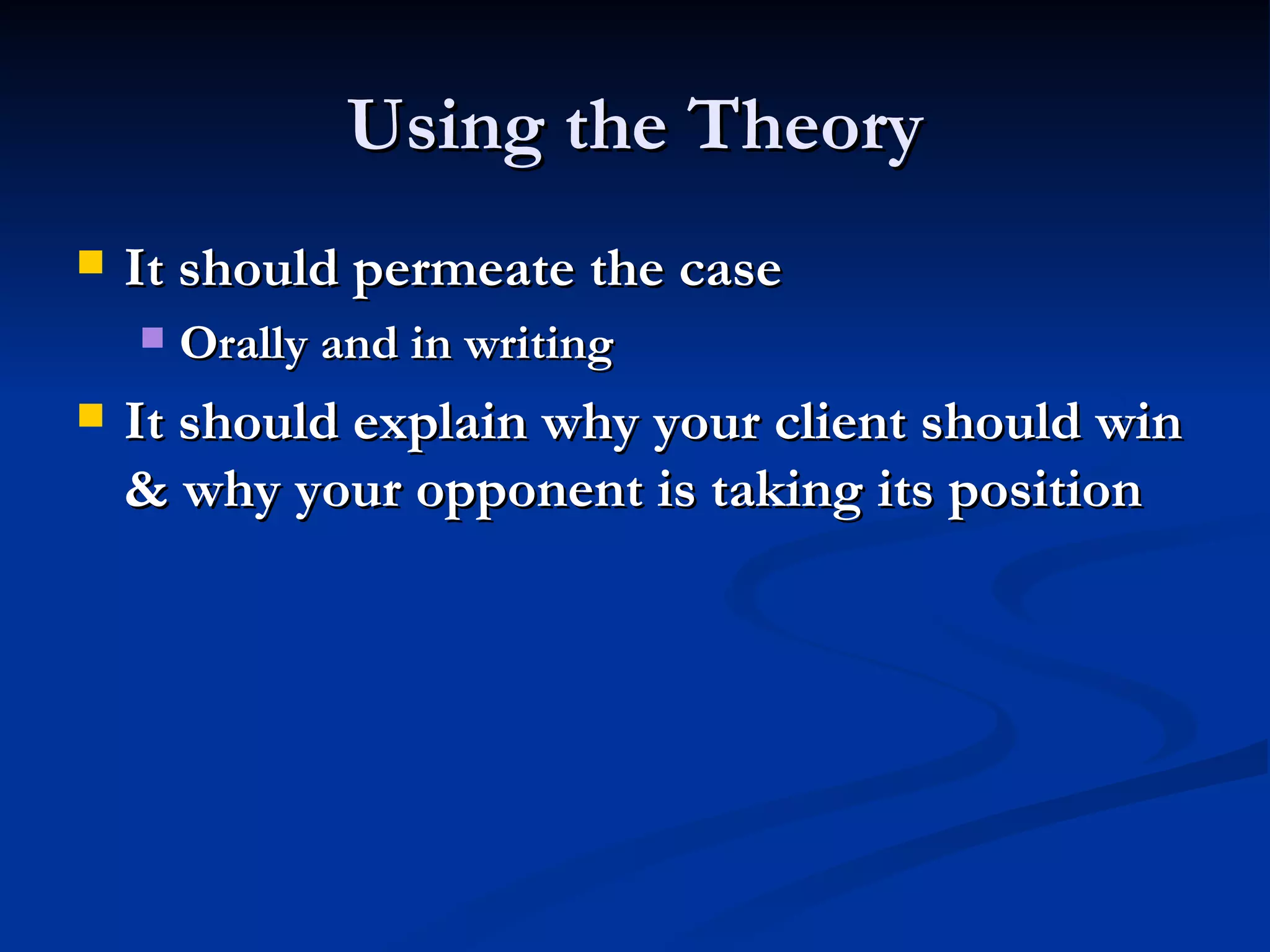 Using the Theory

- It should permeate the case
  - Orally and in writing
- It should explain why your client should win & why your opponent is taking its position